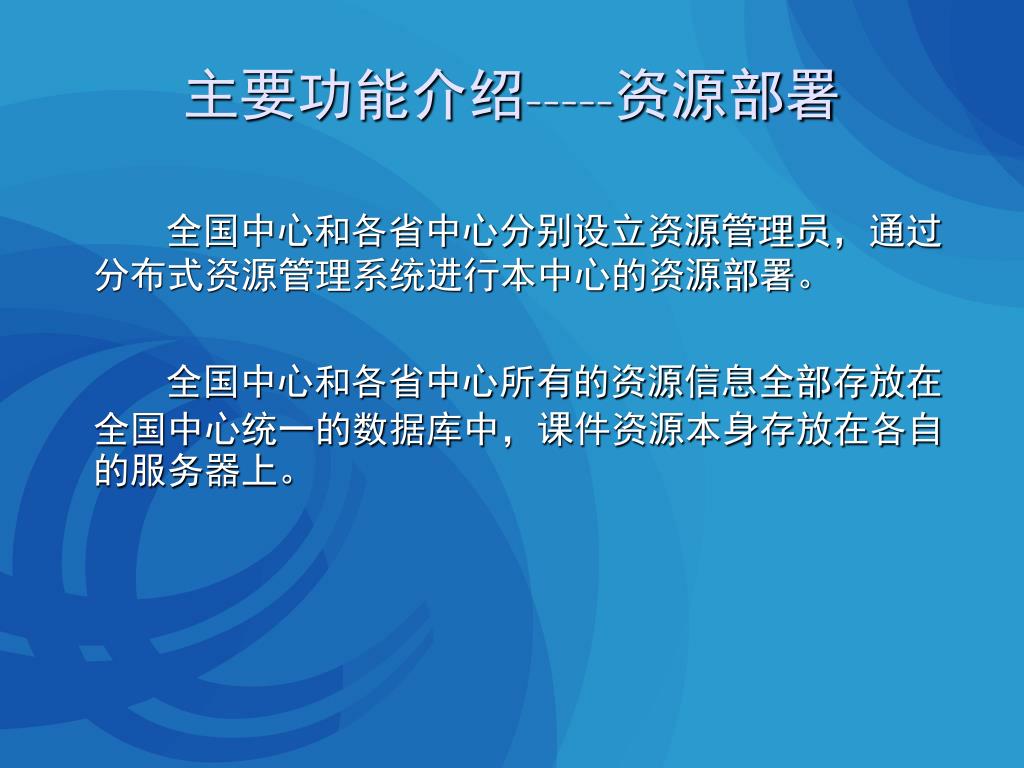 主要功能介绍-----资源部署

全国中心和各省中心分别设立资源管理员，通过分布式资源管理系统进行本中心的资源部署。

全国中心和各省中心所有的资源信息全部存放在全国中心统一的数据库中，课件资源本身存放在各自的服务器上。